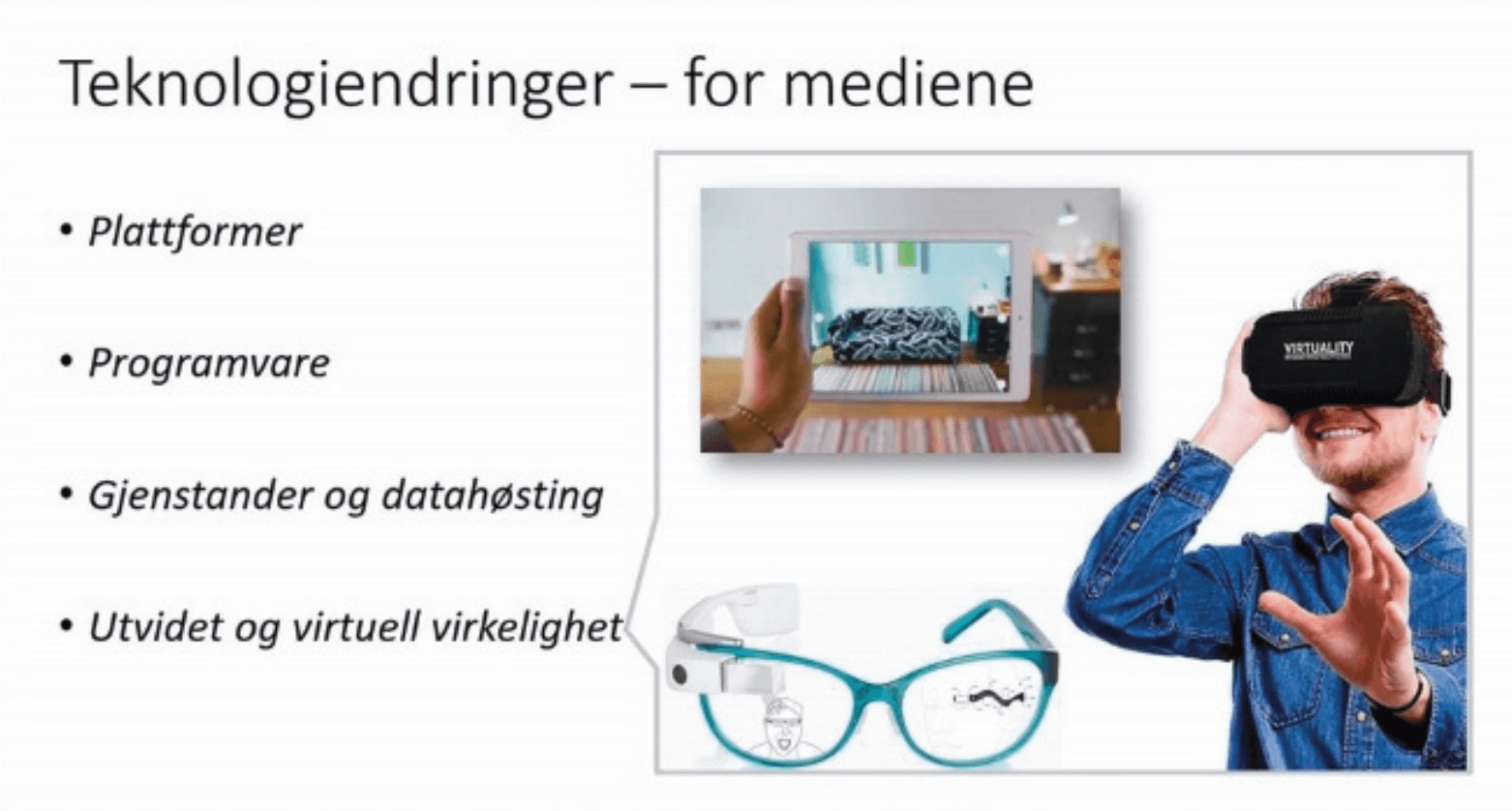 Teknologiendringer – for mediene

• Plattformer

• Programvare

• Gjenstander og datahøsting

• Utvidet og virtuell virkelighet

VIRTUALITY